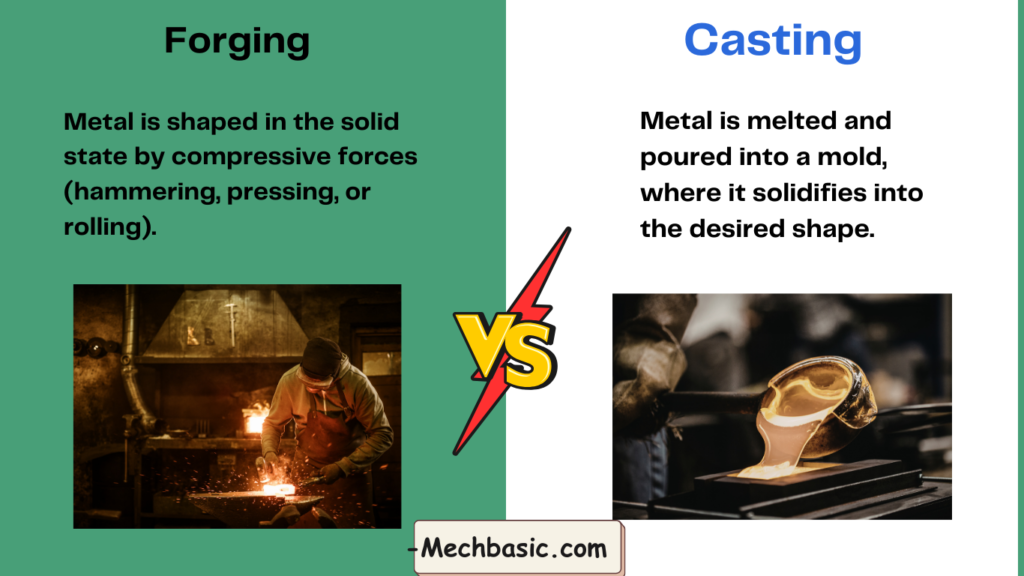 Forging

Metal is shaped in the solid state by compressive forces (hammering, pressing, or rolling).

VS

Casting

Metal is melted and poured into a mold, where it solidifies into the desired shape.

-Mechbasic.com